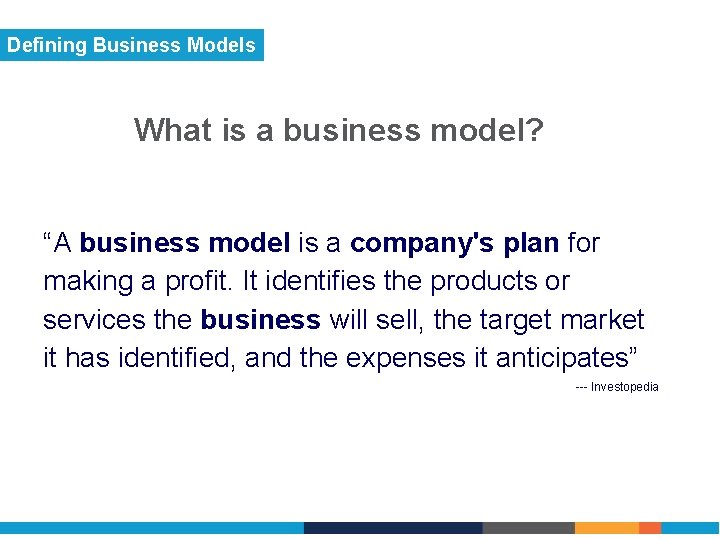 Defining Business Models

What is a business model?

“A business model is a company's plan for making a profit. It identifies the products or services the business will sell, the target market it has identified, and the expenses it anticipates”

--- Investopedia